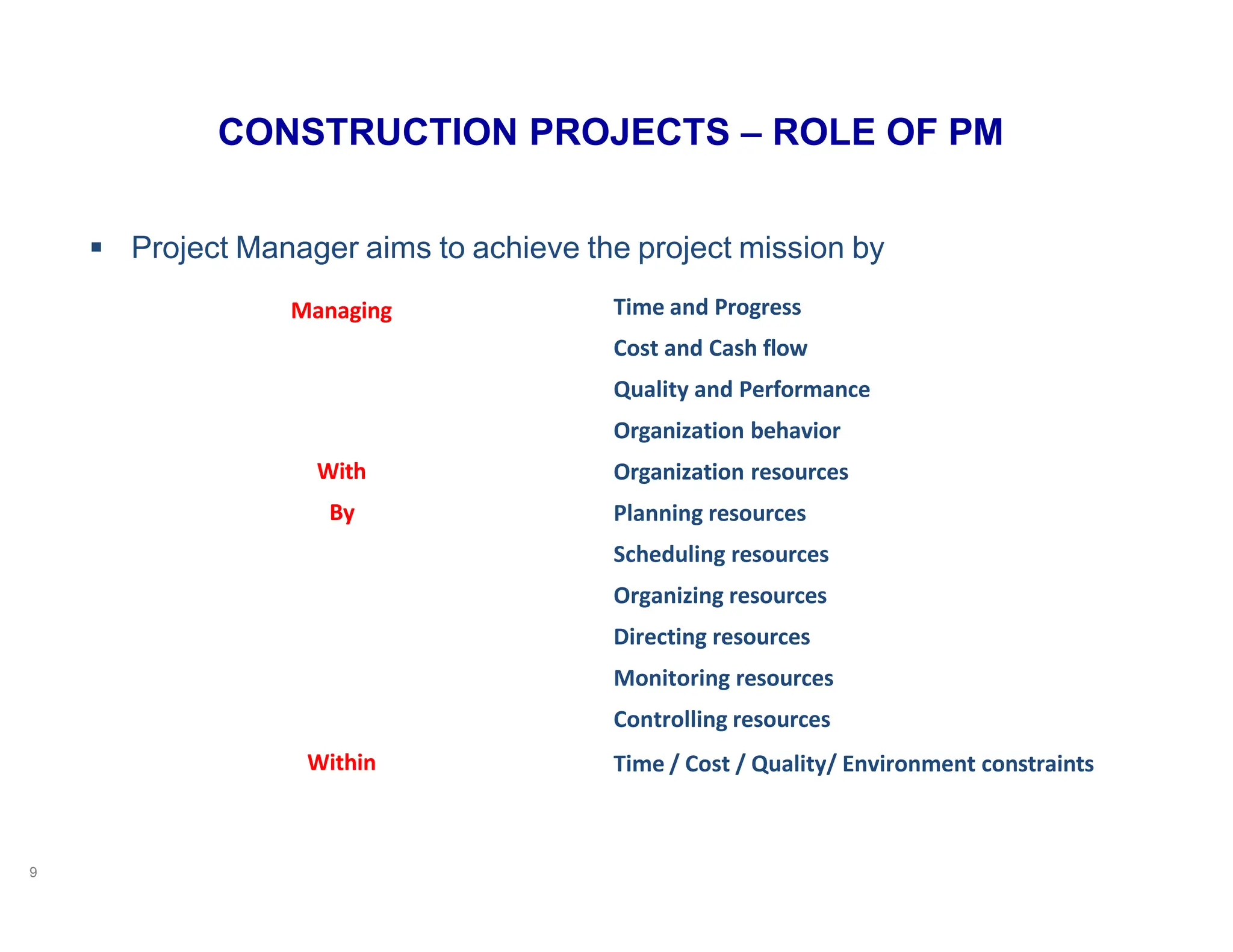 CONSTRUCTION PROJECTS – ROLE OF PM

▪ Project Manager aims to achieve the project mission by

| | |
|---|---|
| Managing | Time and Progress |
| | Cost and Cash flow |
| | Quality and Performance |
| | Organization behavior |
| With | Organization resources |
| By | Planning resources |
| | Scheduling resources |
| | Organizing resources |
| | Directing resources |
| | Monitoring resources |
| | Controlling resources |
| Within | Time / Cost / Quality/ Environment constraints |

9